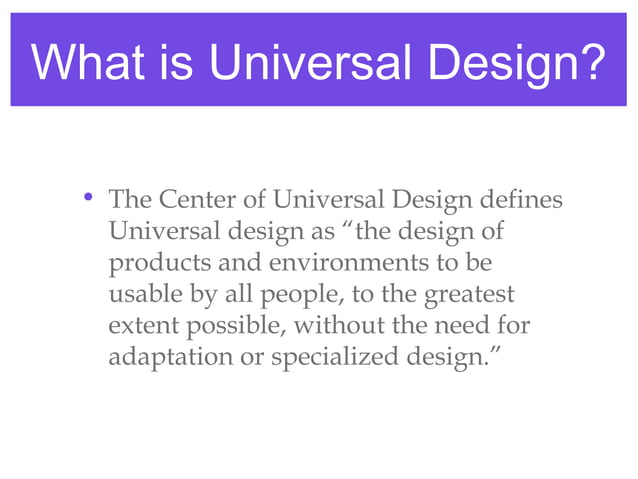 What is Universal Design?

• The Center of Universal Design defines Universal design as “the design of products and environments to be usable by all people, to the greatest extent possible, without the need for adaptation or specialized design.”